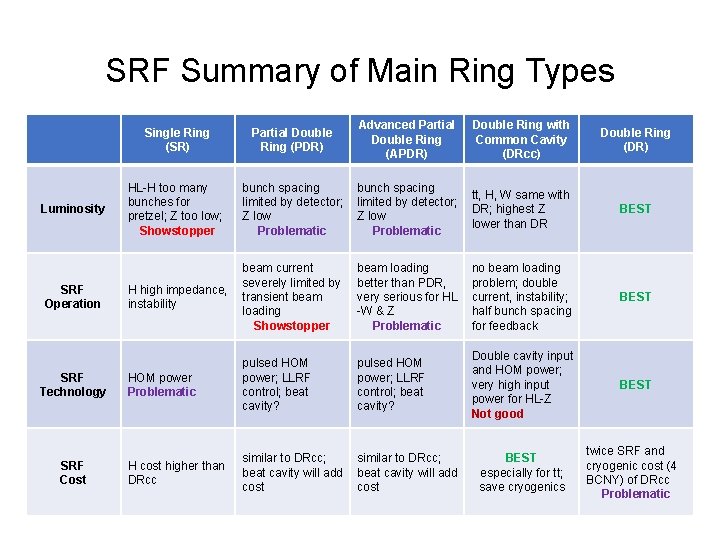 SRF Summary of Main Ring Types

| | Single Ring (SR) | Partial Double Ring (PDR) | Advanced Partial Double Ring (APDR) | Double Ring with Common Cavity (DRcc) | Double Ring (DR) |
|---|---|---|---|---|---|
| Luminosity | HL-H too many bunches for pretzel; Z too low; Showstopper | bunch spacing limited by detector; Z low Problematic | bunch spacing limited by detector; Z low Problematic | tt, H, W same with DR; highest Z lower than DR | BEST |
| SRF Operation | H high impedance, instability | beam current severely limited by transient beam loading Showstopper | beam loading better than PDR, very serious for HL -W & Z Problematic | no beam loading problem; double current, instability; half bunch spacing for feedback | BEST |
| SRF Technology | HOM power Problematic | pulsed HOM power; LLRF control; beat cavity? | pulsed HOM power; LLRF control; beat cavity? | Double cavity input and HOM power; very high input power for HL-Z Not good | BEST |
| SRF Cost | H cost higher than DRcc | similar to DRcc; beat cavity will add cost | similar to DRcc; beat cavity will add cost | BEST especially for tt; save cryogenics | twice SRF and cryogenic cost (4 BCNY) of DRcc Problematic |